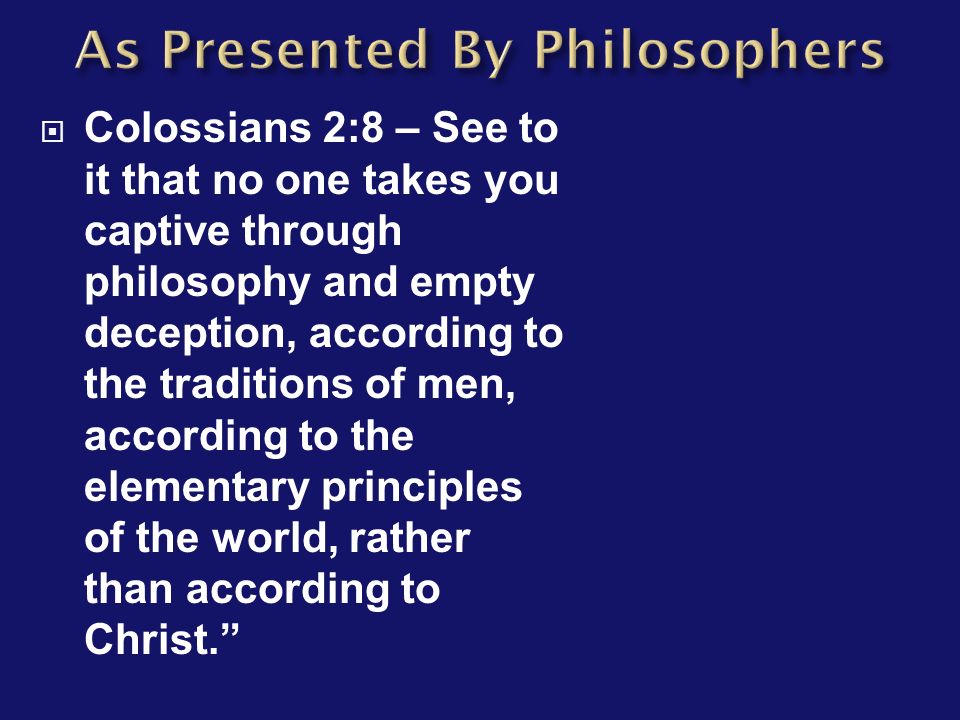 As Presented By Philosophers

Colossians 2:8 – See to it that no one takes you captive through philosophy and empty deception, according to the traditions of men, according to the elementary principles of the world, rather than according to Christ.”